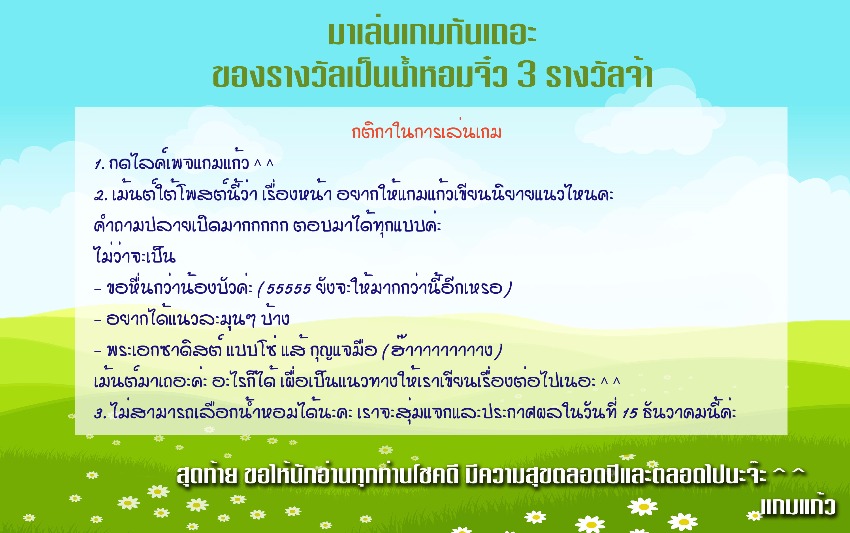 มาเล่นเกมกันเถอะ
ของรางวัลเป็นน้ำหอมจิ๋ว 3 รางวัลจ้า

กติกาในการเล่นเกม

1. กดไลค์เพจแกมแก้ว ^ ^
2. เม้นต์ใต้โพสต์นี้ว่า เรื่องหน้า อยากให้แกมแก้วเขียนนิยายแนวไหนคะ
คำถามปลายเปิดมากกกกก ตอบมาได้ทุกแบบค่ะ
ไม่ว่าจะเป็น
- ขอหื่นกว่าน้องบัวค่ะ (55555 ยังจะให้มากกว่านี้อีกเหรอ)
- อยากได้แนวละมุนๆ บ้าง
- พระเอกซาดิสต์ แบบโซ่ แส้ กุญแจมือ (อ๊าาาาาาาาง)
เม้นต์มาเถอะค่ะ อะไรก็ได้ เพื่อเป็นแนวทางให้เราเขียนเรื่องต่อไปเนอะ ^ ^
3. ไม่สามารถเลือกน้ำหอมได้นะคะ เราจะสุ่มแจกและประกาศผลในวันที่ 15 ธันวาคมนี้ค่ะ

สุดท้าย ขอให้นักอ่านทุกท่านโชคดี มีความสุขตลอดปีและตลอดไปนะจ๊ะ ^ ^
แกมแก้ว